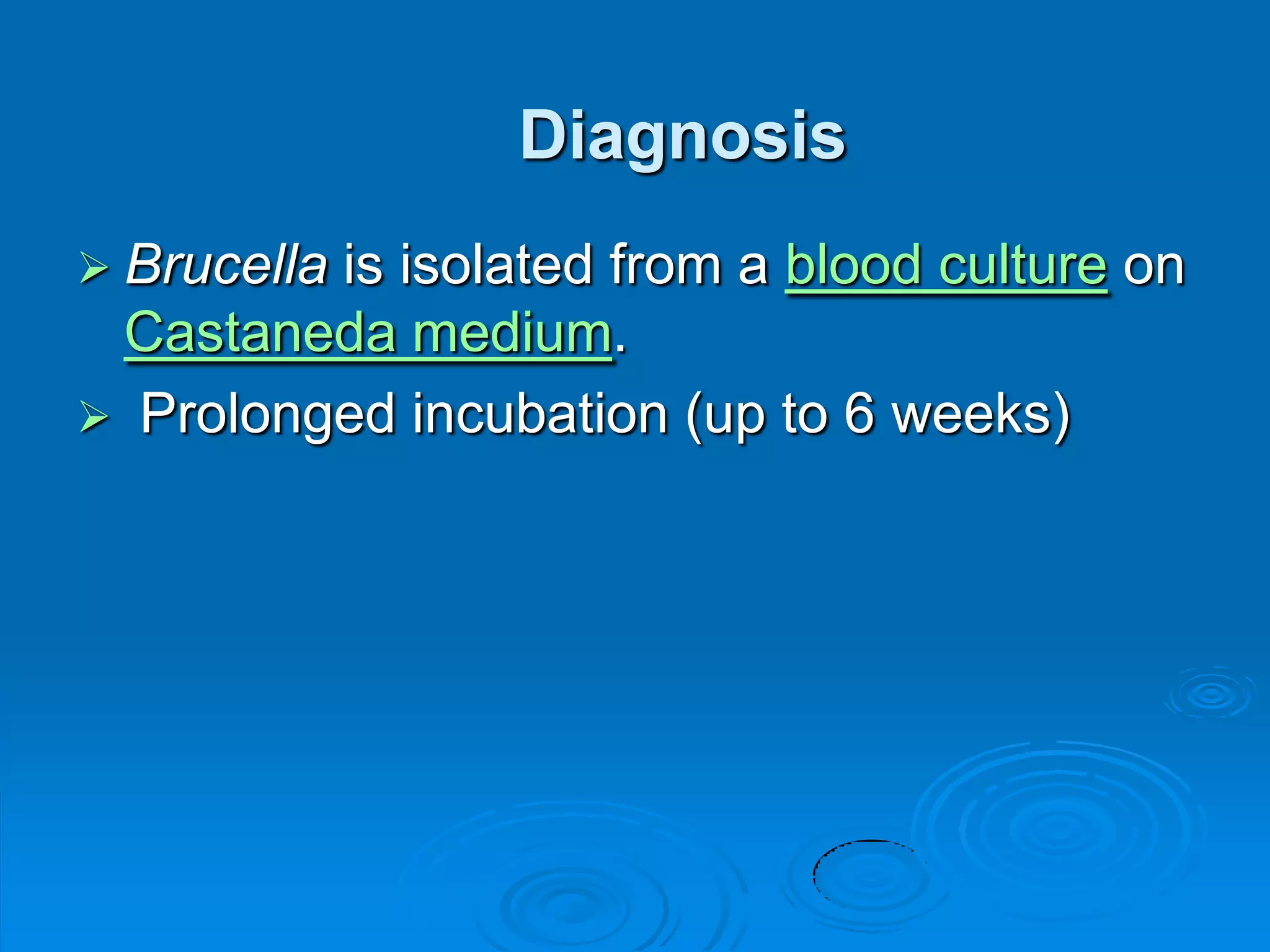 Diagnosis

➢ Brucella is isolated from a blood culture on Castaneda medium.

➢ Prolonged incubation (up to 6 weeks)